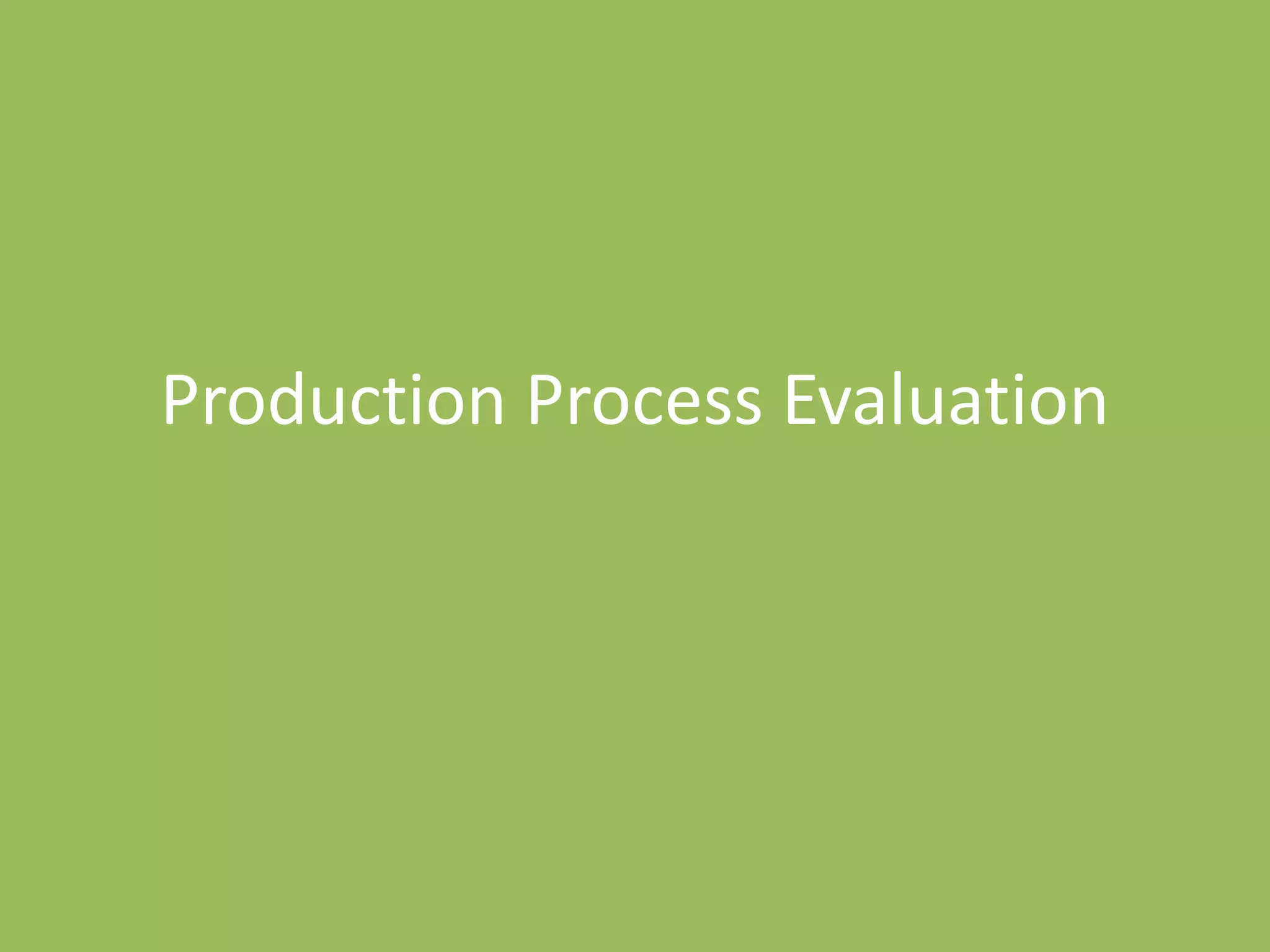 Production Process Evaluation